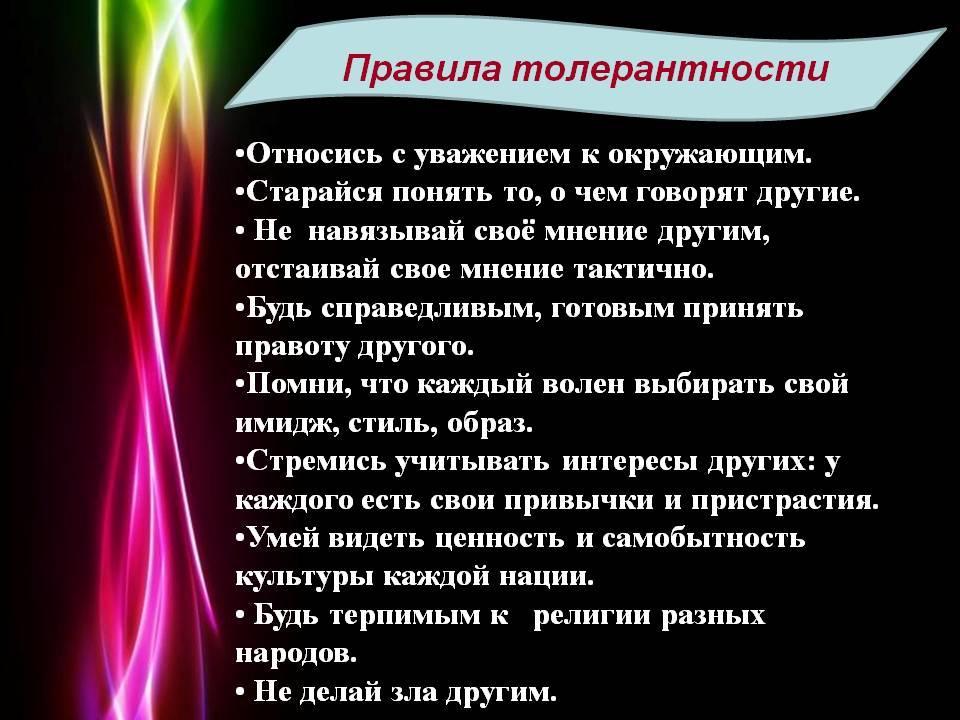 Правила толерантности

•Относись с уважением к окружающим.
•Старайся понять то, о чем говорят другие.
• Не навязывай своё мнение другим, отстаивай свое мнение тактично.
•Будь справедливым, готовым принять правоту другого.
•Помни, что каждый волен выбирать свой имидж, стиль, образ.
•Стремись учитывать интересы других: у каждого есть свои привычки и пристрастия.
•Умей видеть ценность и самобытность культуры каждой нации.
• Будь терпимым к религии разных народов.
• Не делай зла другим.